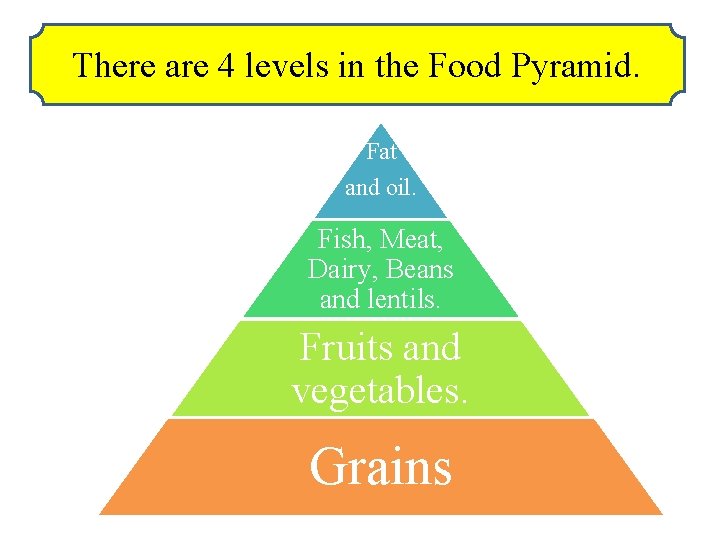 There are 4 levels in the Food Pyramid.

Fat and oil.

Fish, Meat, Dairy, Beans and lentils.

Fruits and vegetables.

Grains